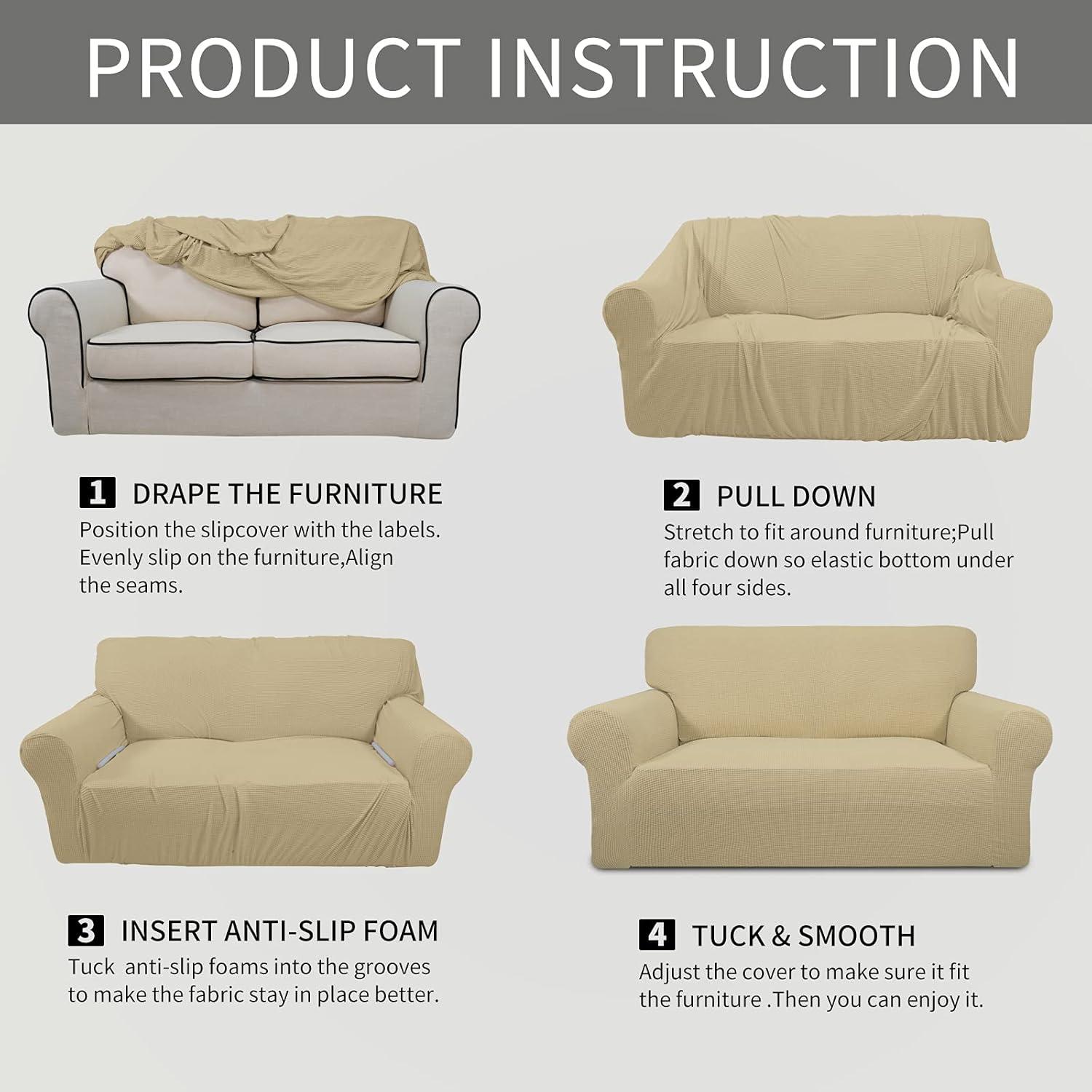 PRODUCT INSTRUCTION

1 DRAPE THE FURNITURE
Position the slipcover with the labels. Evenly slip on the furniture,Align the seams.

2 PULL DOWN
Stretch to fit around furniture;Pull fabric down so elastic bottom under all four sides.

3 INSERT ANTI-SLIP FOAM
Tuck anti-slip foams into the grooves to make the fabric stay in place better.

4 TUCK & SMOOTH
Adjust the cover to make sure it fit the furniture .Then you can enjoy it.